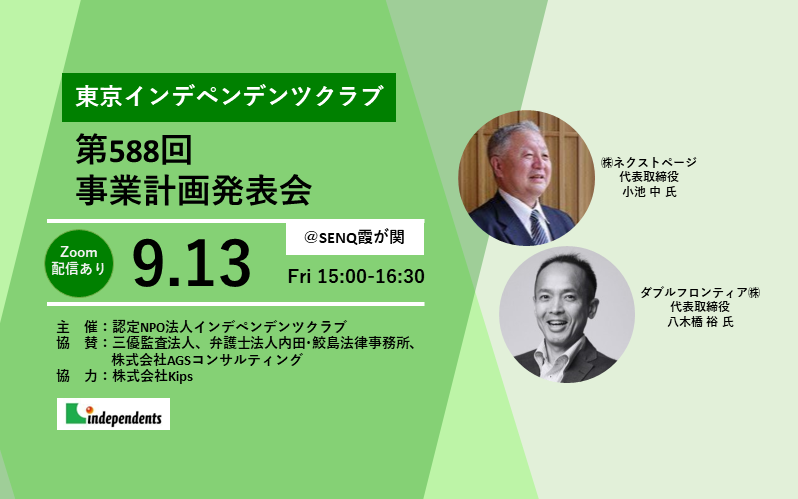 東京インデペンデンツクラブ

第588回
事業計画発表会

Zoom
配信あり

9.13

@SENQ霞が関

Fri 15:00-16:30

主　催：認定NPO法人インデペンデンツクラブ
協　賛：三優監査法人、弁護士法人内田・鮫島法律事務所、株式会社AGSコンサルティング
協　力：株式会社Kips

independents

㈱ネクストページ
代表取締役
小池 中 氏

ダブルフロンティア㈱
代表取締役
八木橋 裕 氏